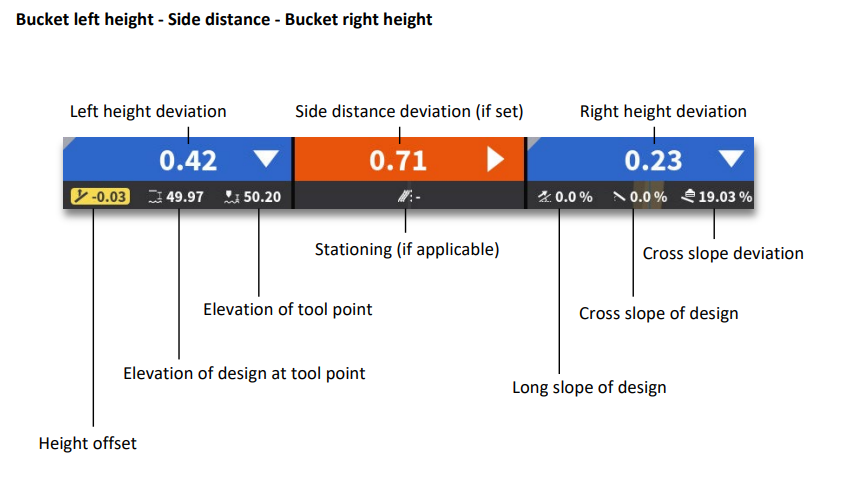 Bucket left height - Side distance - Bucket right height

Left height deviation

Side distance deviation (if set)

Right height deviation

0.42

0.71

0.23

-0.03 49.97 50.20

-

0.0 % 0.0 % 19.03 %

Stationing (if applicable)

Cross slope deviation

Elevation of tool point

Cross slope of design

Elevation of design at tool point

Long slope of design

Height offset